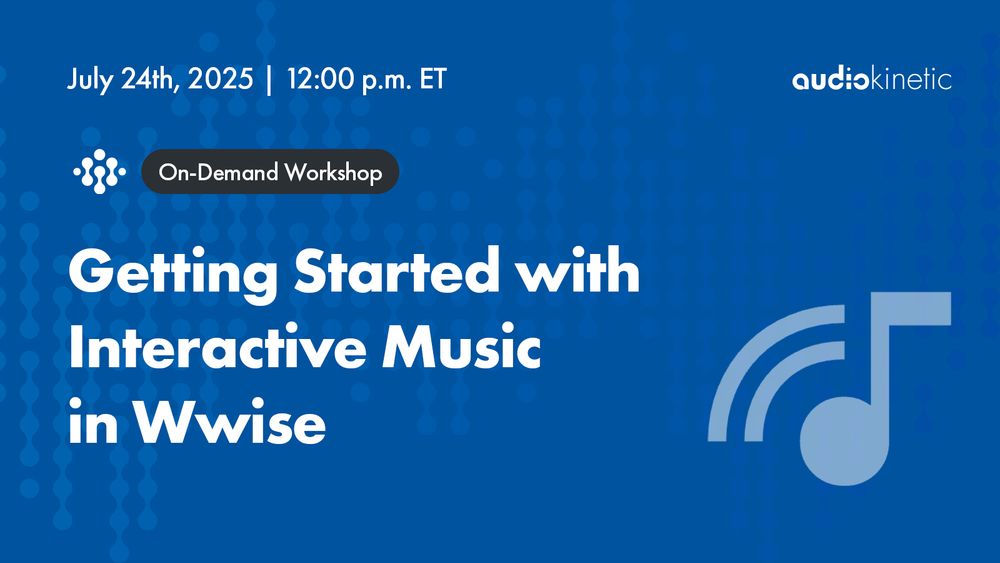 July 24th, 2025 | 12:00 p.m. ET

audiokinetic

On-Demand Workshop

Getting Started with Interactive Music in Wwise